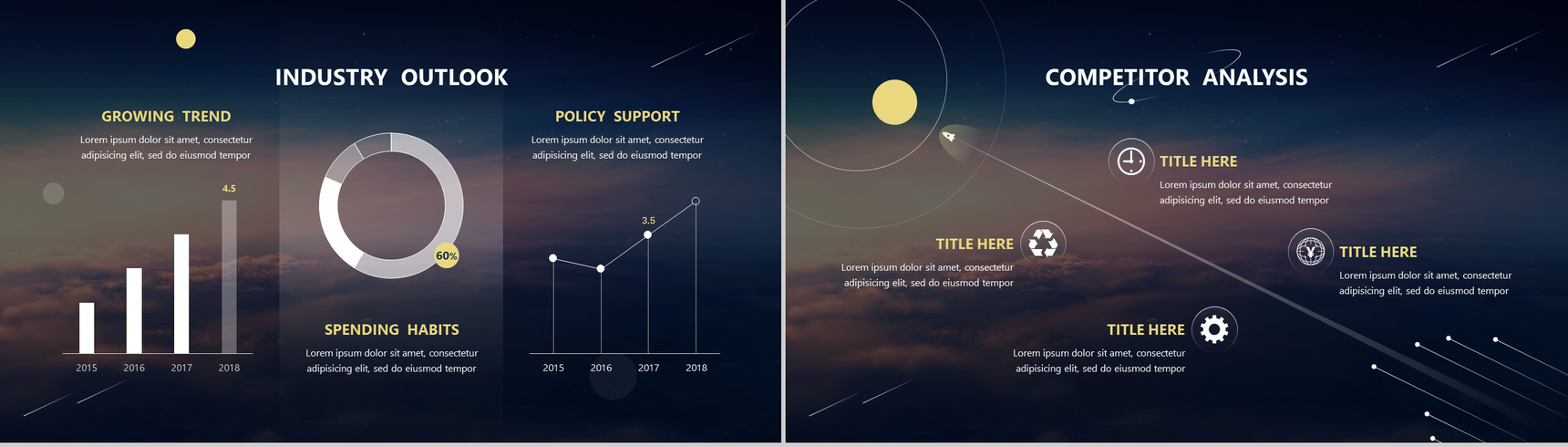 INDUSTRY OUTLOOK

GROWING TREND

Lorem ipsum dolor sit amet, consectetur adipisicing elit, sed do eiusmod tempor

4.5

2015 2016 2017 2018

60%

SPENDING HABITS

Lorem ipsum dolor sit amet, consectetur adipisicing elit, sed do eiusmod tempor

POLICY SUPPORT

Lorem ipsum dolor sit amet, consectetur adipisicing elit, sed do eiusmod tempor

3.5

2015 2016 2017 2018

COMPETITOR ANALYSIS

TITLE HERE

Lorem ipsum dolor sit amet, consectetur adipisicing elit, sed do eiusmod tempor

TITLE HERE

Lorem ipsum dolor sit amet, consectetur adipisicing elit, sed do eiusmod tempor

TITLE HERE

Lorem ipsum dolor sit amet, consectetur adipisicing elit, sed do eiusmod tempor

TITLE HERE

Lorem ipsum dolor sit amet, consectetur adipisicing elit, sed do eiusmod tempor